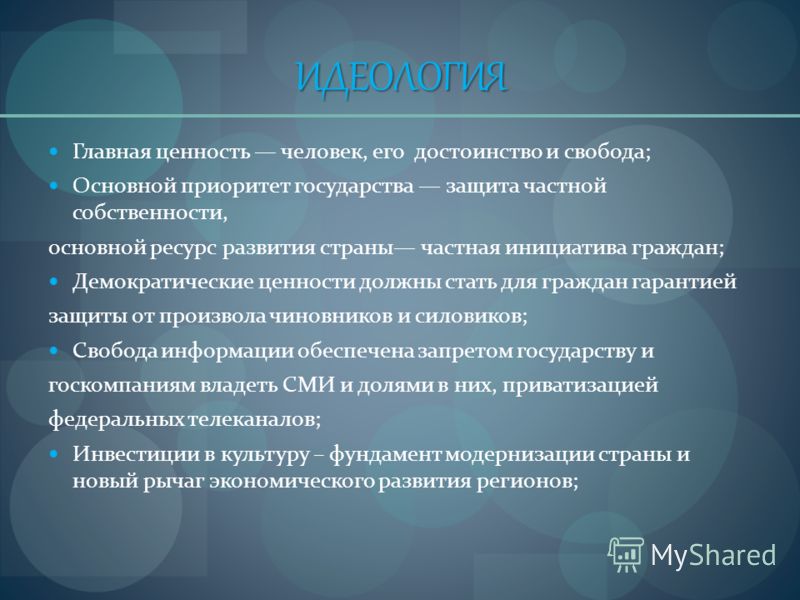 ИДЕОЛОГИЯ

Главная ценность — человек, его достоинство и свобода;

Основной приоритет государства — защита частной собственности,

основной ресурс развития страны— частная инициатива граждан;

Демократические ценности должны стать для граждан гарантией

защиты от произвола чиновников и силовиков;

Свобода информации обеспечена запретом государству и

госкомпаниям владеть СМИ и долями в них, приватизацией

федеральных телеканалов;

Инвестиции в культуру – фундамент модернизации страны и новый рычаг экономического развития регионов;

MyShared